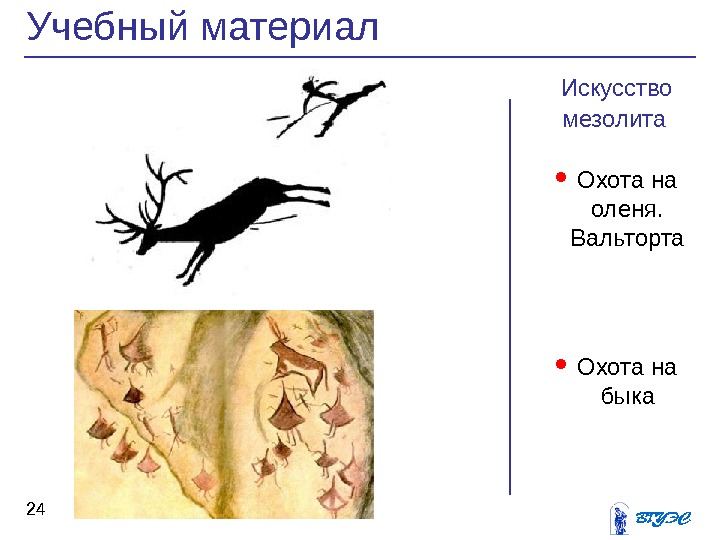 Учебный материал

Искусство мезолита

• Охота на оленя. Вальторта

• Охота на быка

24

ВГУЭС